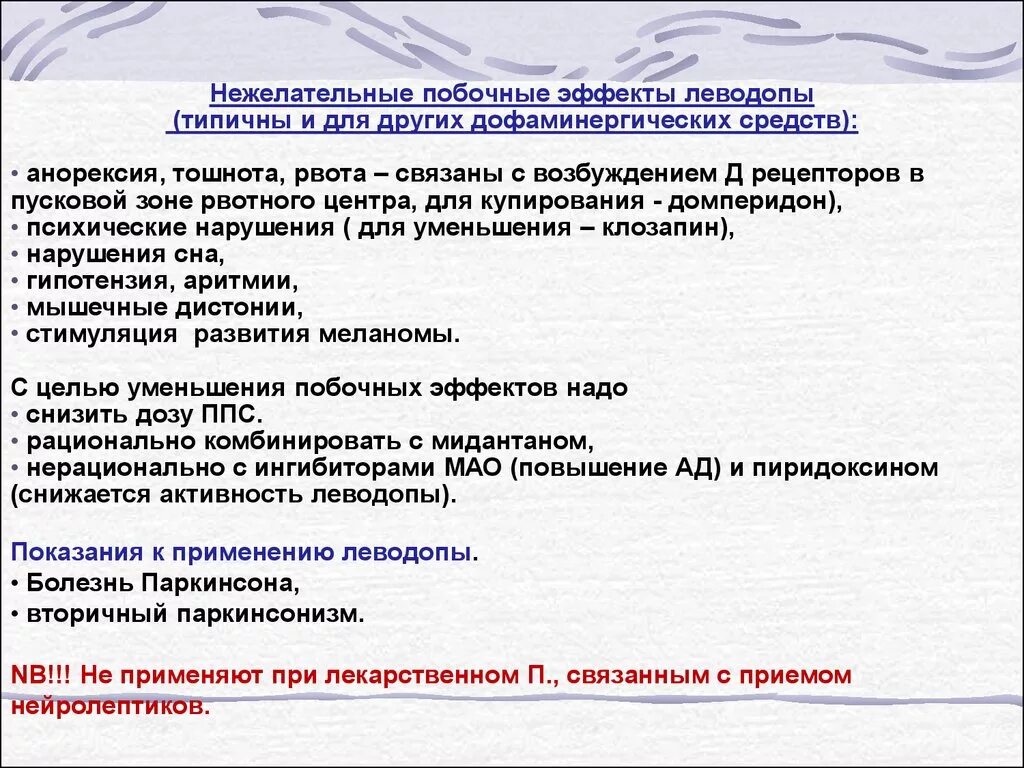 Нежелательные побочные эффекты леводопы
(типичны и для других дофаминергических средств):

• анорексия, тошнота, рвота – связаны с возбуждением Д рецепторов в пусковой зоне рвотного центра, для купирования - домперидон),
• психические нарушения ( для уменьшения – клозапин),
• нарушения сна,
• гипотензия, аритмии,
• мышечные дистонии,
• стимуляция развития меланомы.

С целью уменьшения побочных эффектов надо
• снизить дозу ППС.
• рационально комбинировать с мидантаном,
• нерационально с ингибиторами МАО (повышение АД) и пиридоксином (снижается активность леводопы).

Показания к применению леводопы.
• Болезнь Паркинсона,
• вторичный паркинсонизм.

NB!!! Не применяют при лекарственном П., связанным с приемом нейролептиков.